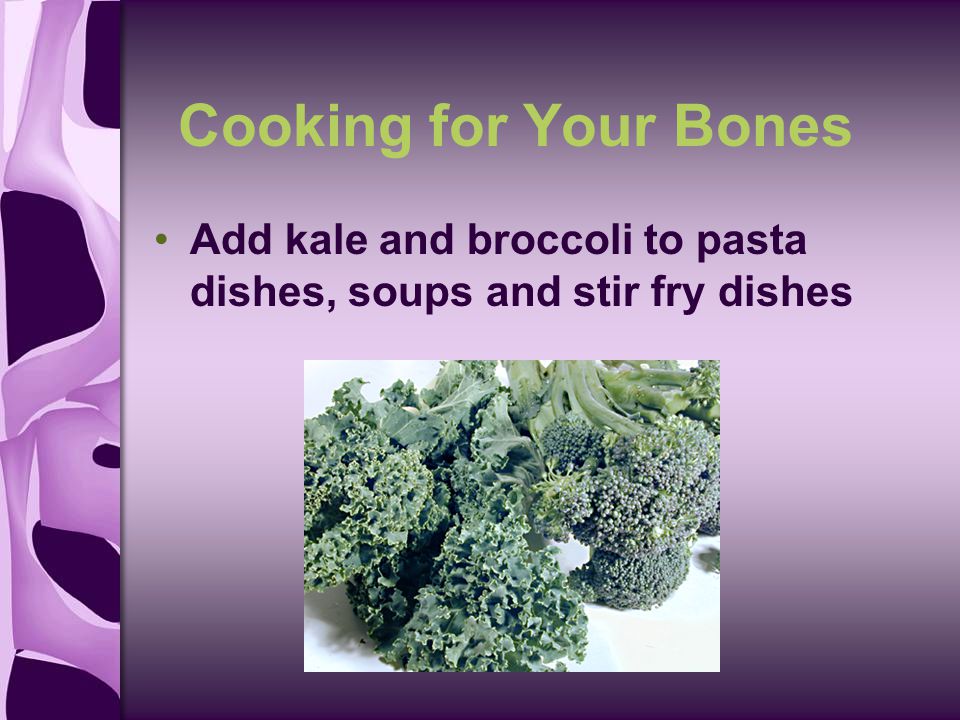 Cooking for Your Bones

• Add kale and broccoli to pasta dishes, soups and stir fry dishes